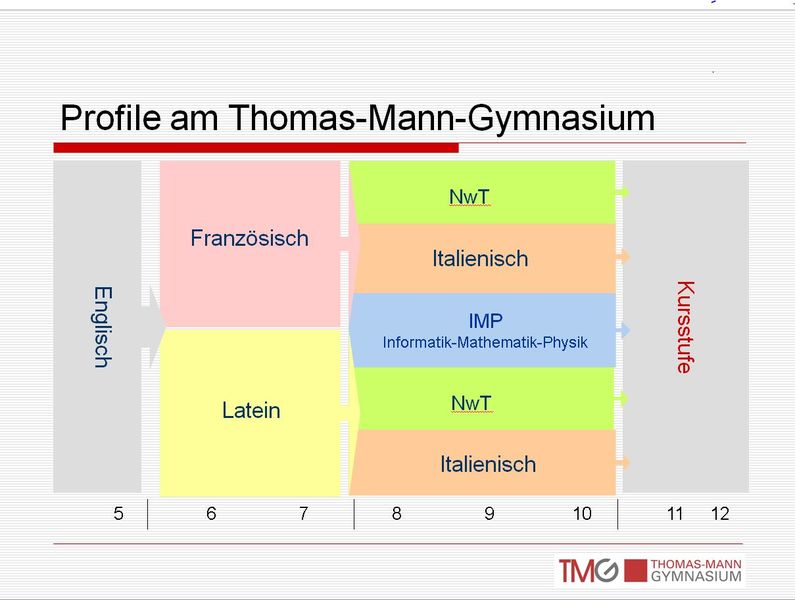 Profile am Thomas-Mann-Gymnasium

Englisch

Französisch

Latein

NwT

Italienisch

IMP
Informatik-Mathematik-Physik

NwT

Italienisch

Kursstufe

5 | 6 7 | 8 9 10 | 11 12

TMG THOMAS-MANN GYMNASIUM